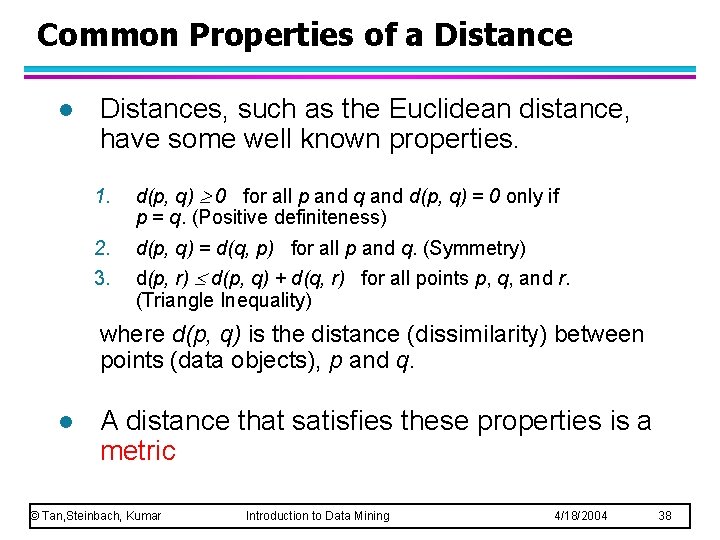 Common Properties of a Distance

● Distances, such as the Euclidean distance, have some well known properties.

1. $d(p, q) \geq 0$ for all $p$ and $q$ and $d(p, q) = 0$ only if $p = q$. (Positive definiteness)
2. $d(p, q) = d(q, p)$ for all $p$ and $q$. (Symmetry)
3. $d(p, r) \leq d(p, q) + d(q, r)$ for all points $p$, $q$, and $r$. (Triangle Inequality)

where $d(p, q)$ is the distance (dissimilarity) between points (data objects), $p$ and $q$.

● A distance that satisfies these properties is a metric

© Tan,Steinbach, Kumar Introduction to Data Mining 4/18/2004 38